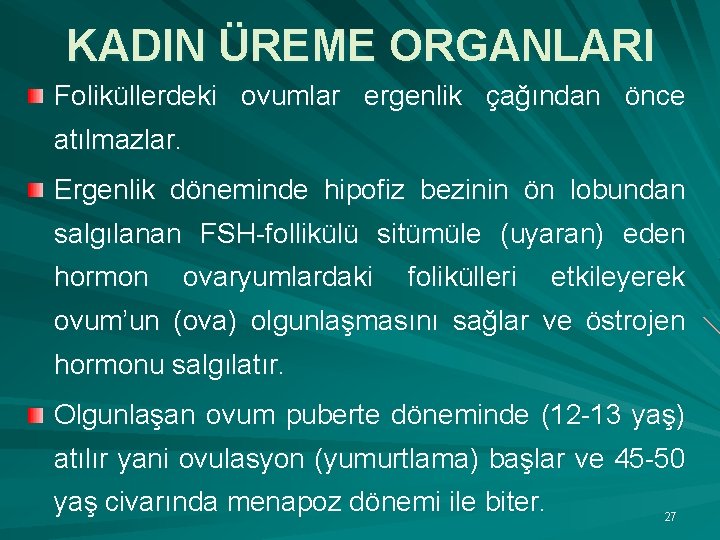 KADIN ÜREME ORGANLARI

Foliküllerdeki ovumlar ergenlik çağından önce atılmazlar.

Ergenlik döneminde hipofiz bezinin ön lobundan salgılanan FSH-follikülü sitümüle (uyaran) eden hormon ovaryumlardaki folikülleri etkileyerek ovum'un (ova) olgunlaşmasını sağlar ve östrojen hormonu salgılatır.

Olgunlaşan ovum puberte döneminde (12-13 yaş) atılır yani ovulasyon (yumurtlama) başlar ve 45-50 yaş civarında menapoz dönemi ile biter.

27